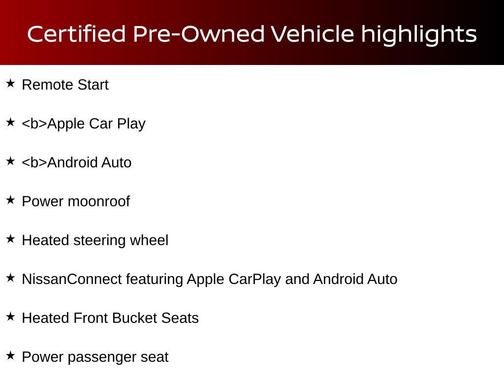 Certified Pre-Owned Vehicle highlights

★ Remote Start

★ <b>Apple Car Play

★ <b>Android Auto

★ Power moonroof

★ Heated steering wheel

★ NissanConnect featuring Apple CarPlay and Android Auto

★ Heated Front Bucket Seats

★ Power passenger seat